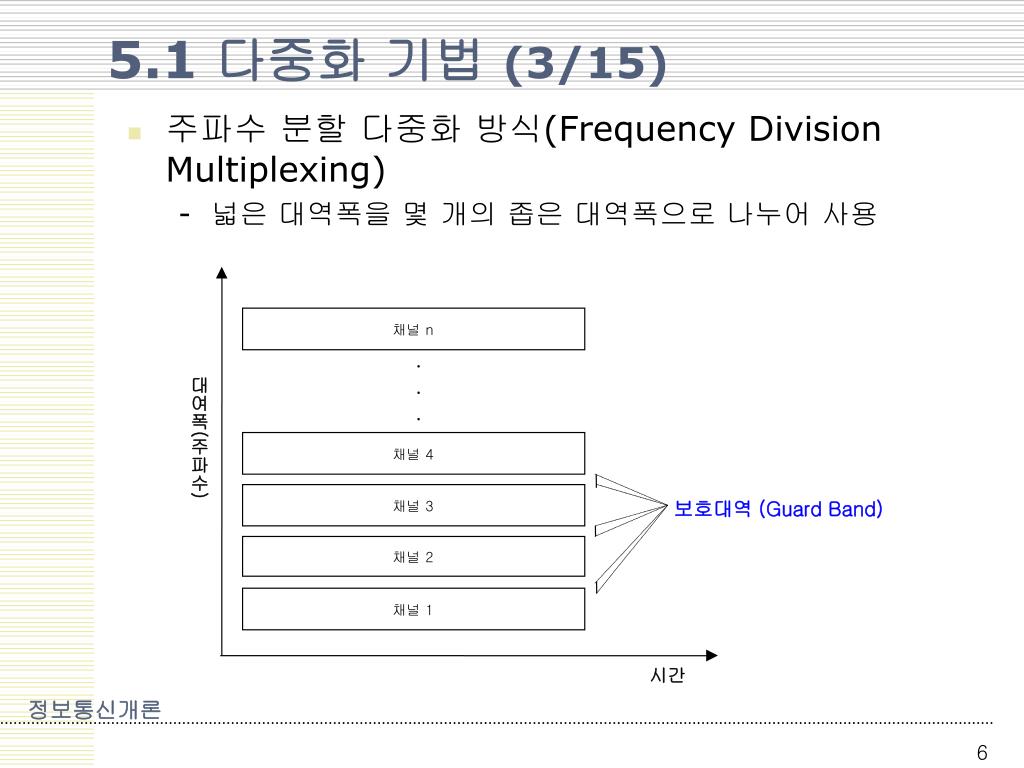 5.1 다중화 기법 (3/15)

주파수 분할 다중화 방식(Frequency Division Multiplexing)

- 넓은 대역폭을 몇 개의 좁은 대역폭으로 나누어 사용

대역폭(주파수)

채널 n

.
.
.

채널 4

채널 3

채널 2

채널 1

보호대역 (Guard Band)

시간

정보통신개론

6